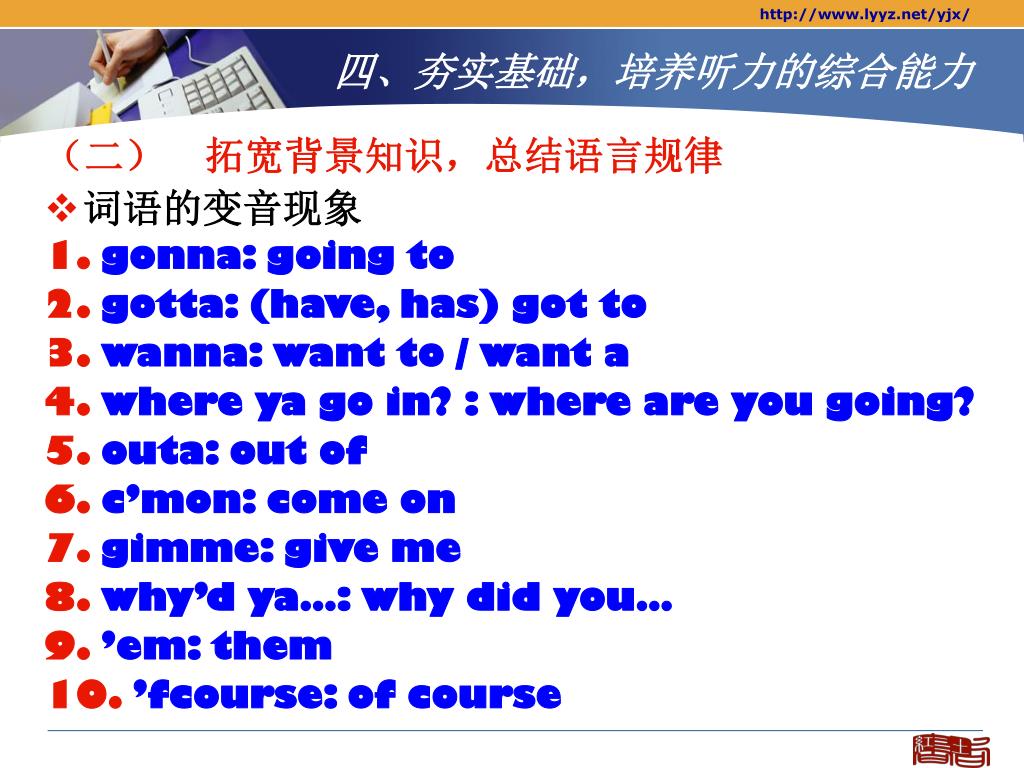 http://www.lyyz.net/yjx/

四、夯实基础，培养听力的综合能力

（二） 拓宽背景知识，总结语言规律

❖ 词语的变音现象

1. gonna: going to
2. gotta: (have, has) got to
3. wanna: want to / want a
4. where ya go in? : where are you going?
5. outa: out of
6. c’mon: come on
7. gimme: give me
8. why’d ya…: why did you…
9. ’em: them
10. ’fcourse: of course